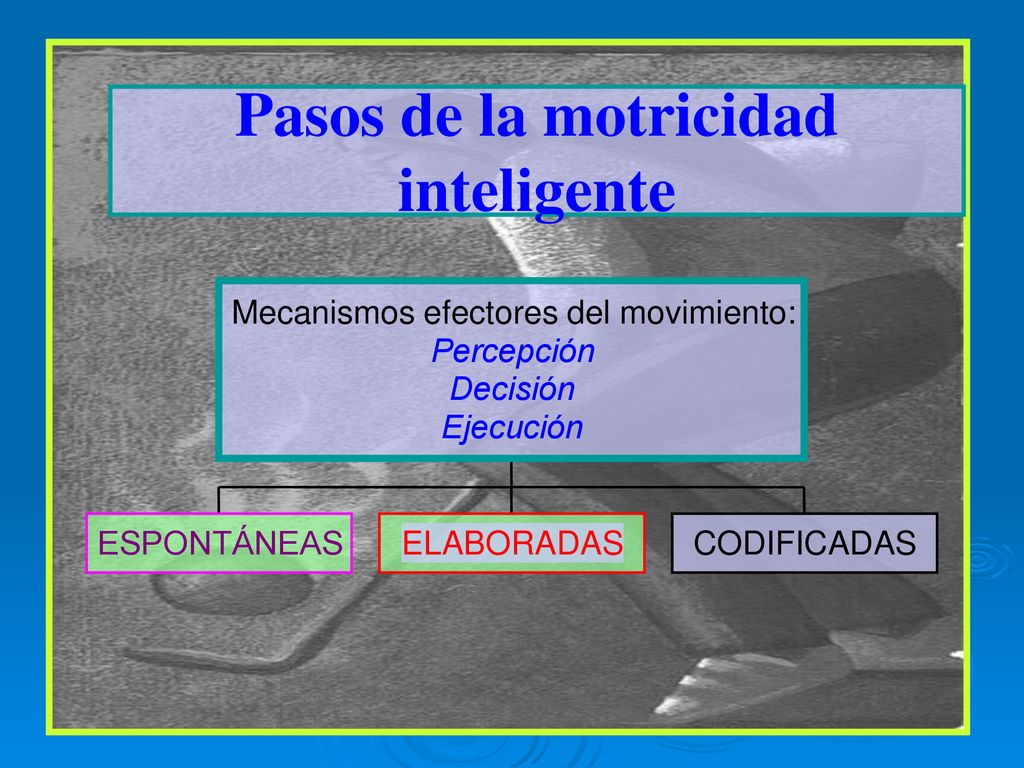 Pasos de la motricidad inteligente

Mecanismos efectores del movimiento:
Percepción
Decisión
Ejecución

ESPONTÁNEAS

ELABORADAS

CODIFICADAS